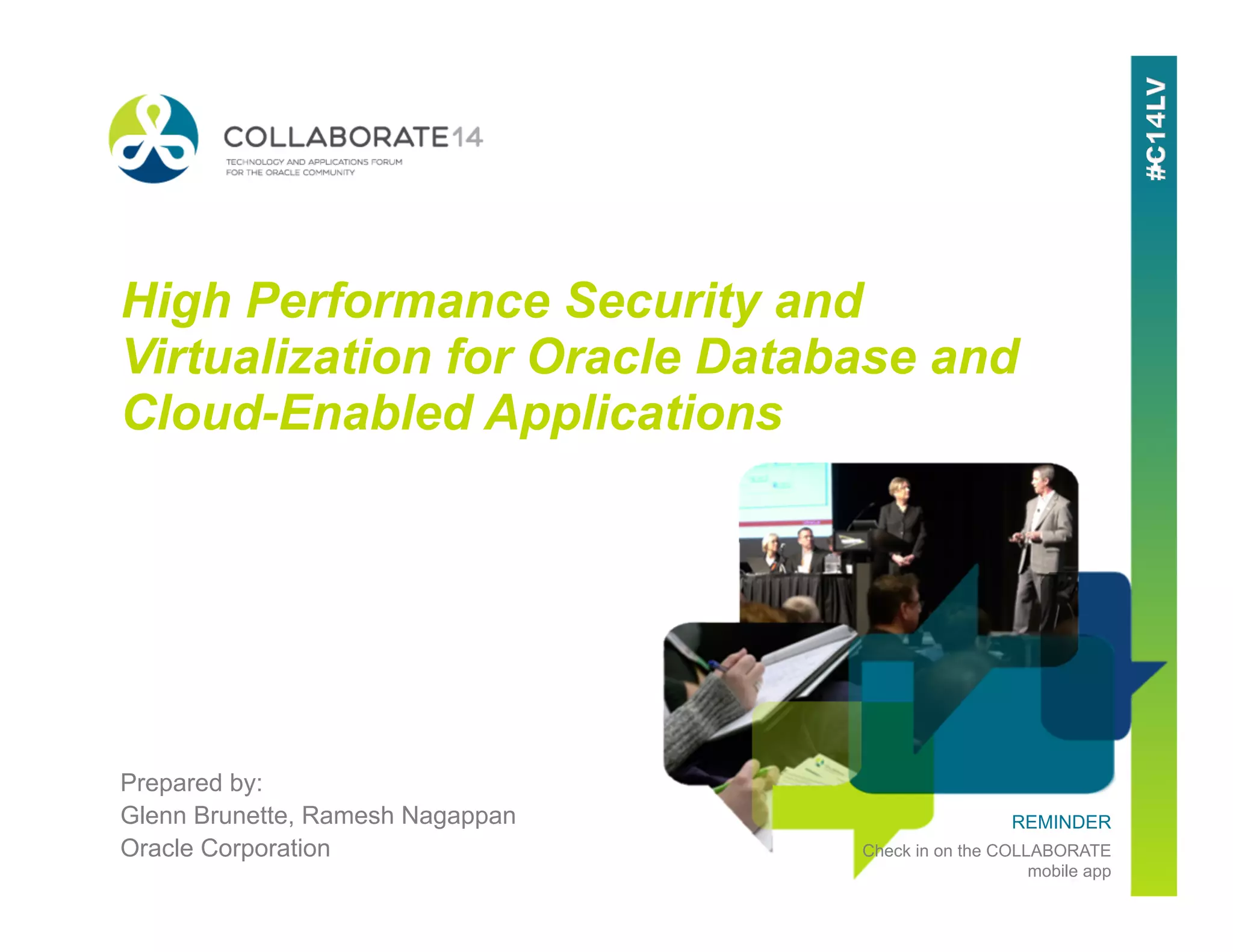 COLLABORATE14
TECHNOLOGY AND APPLICATIONS FORUM FOR THE ORACLE COMMUNITY

#C14LV

High Performance Security and Virtualization for Oracle Database and Cloud-Enabled Applications

Prepared by:
Glenn Brunette, Ramesh Nagappan
Oracle Corporation

REMINDER
Check in on the COLLABORATE mobile app